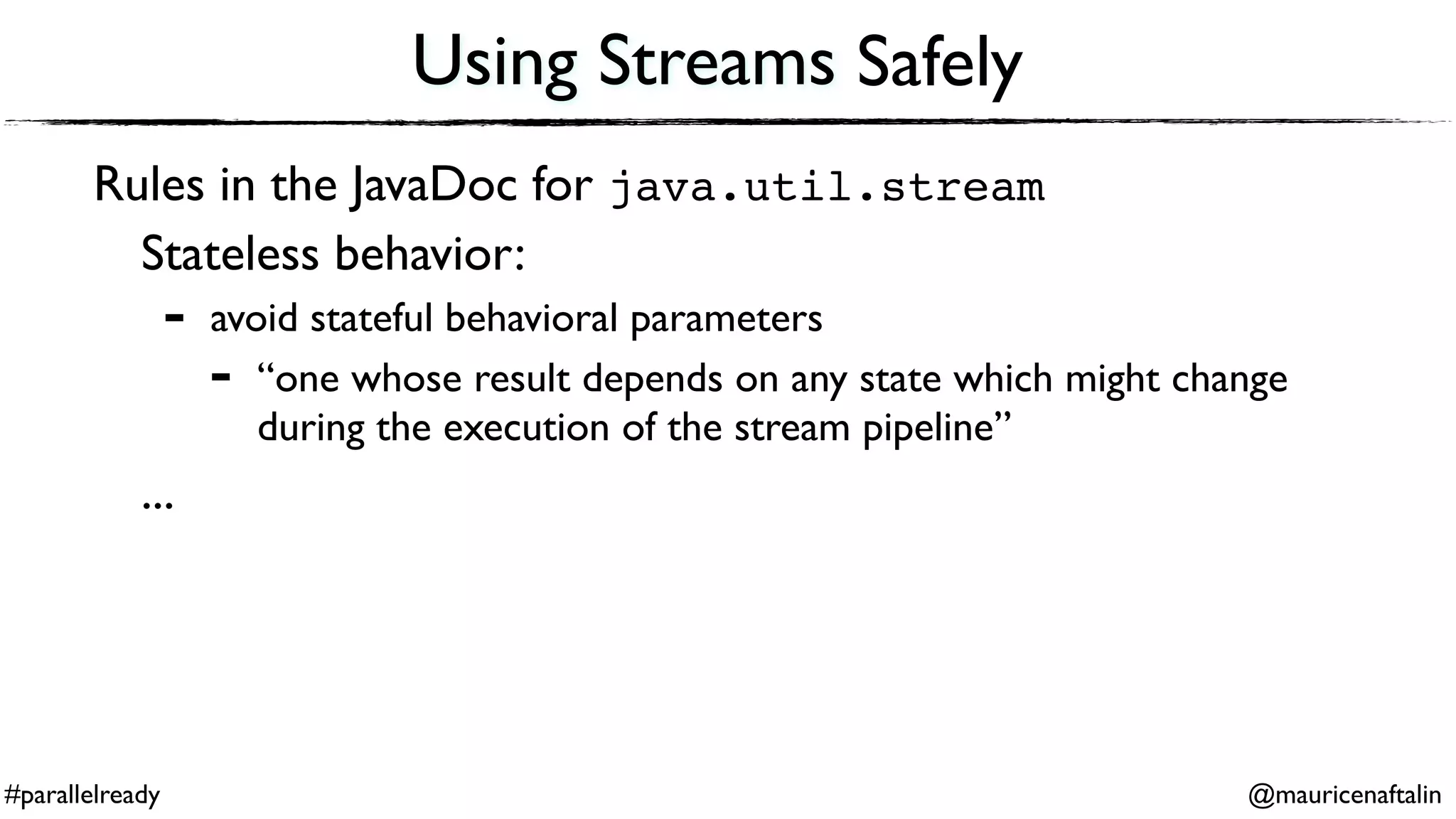 Using Streams Safely

Rules in the JavaDoc for java.util.stream

Stateless behavior:

- avoid stateful behavioral parameters

- “one whose result depends on any state which might change during the execution of the stream pipeline”

...

#parallelready

@mauricenaftalin